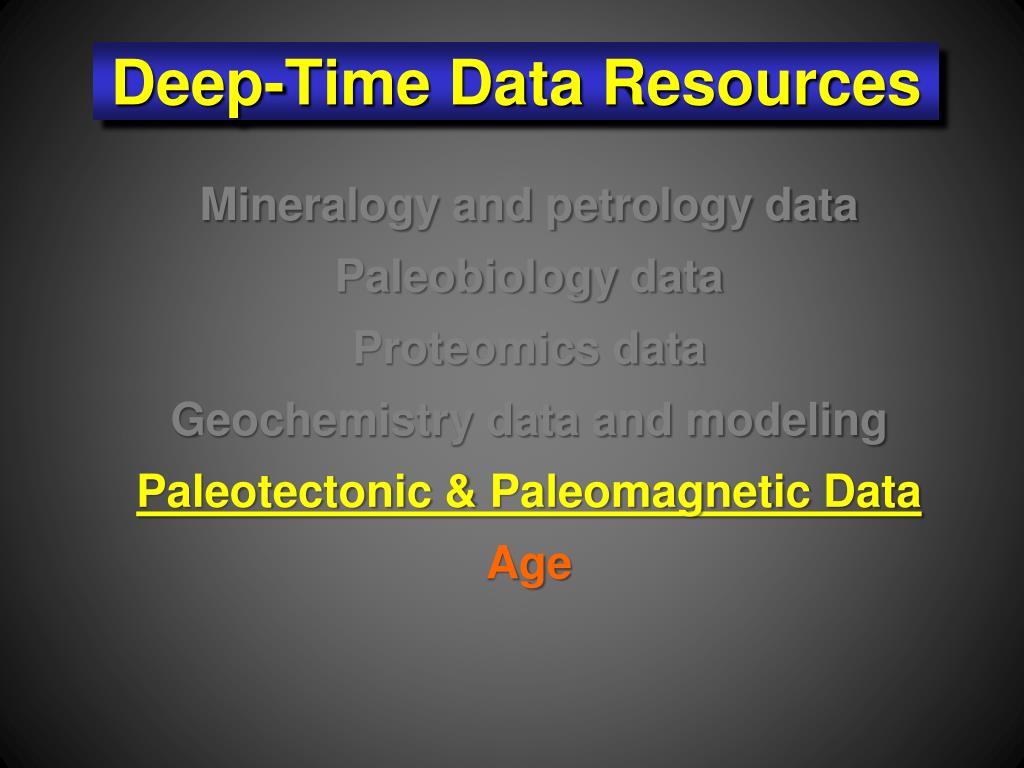 Deep-Time Data Resources

Mineralogy and petrology data

Paleobiology data

Proteomics data

Geochemistry data and modeling

Paleotectonic & Paleomagnetic Data

Age